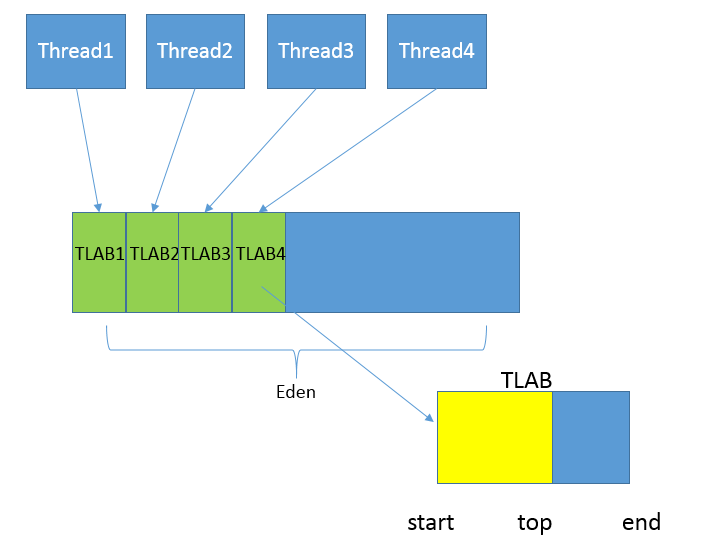 Thread1 Thread2 Thread3 Thread4

TLAB1 TLAB2 TLAB3 TLAB4

Eden

TLAB

start top end